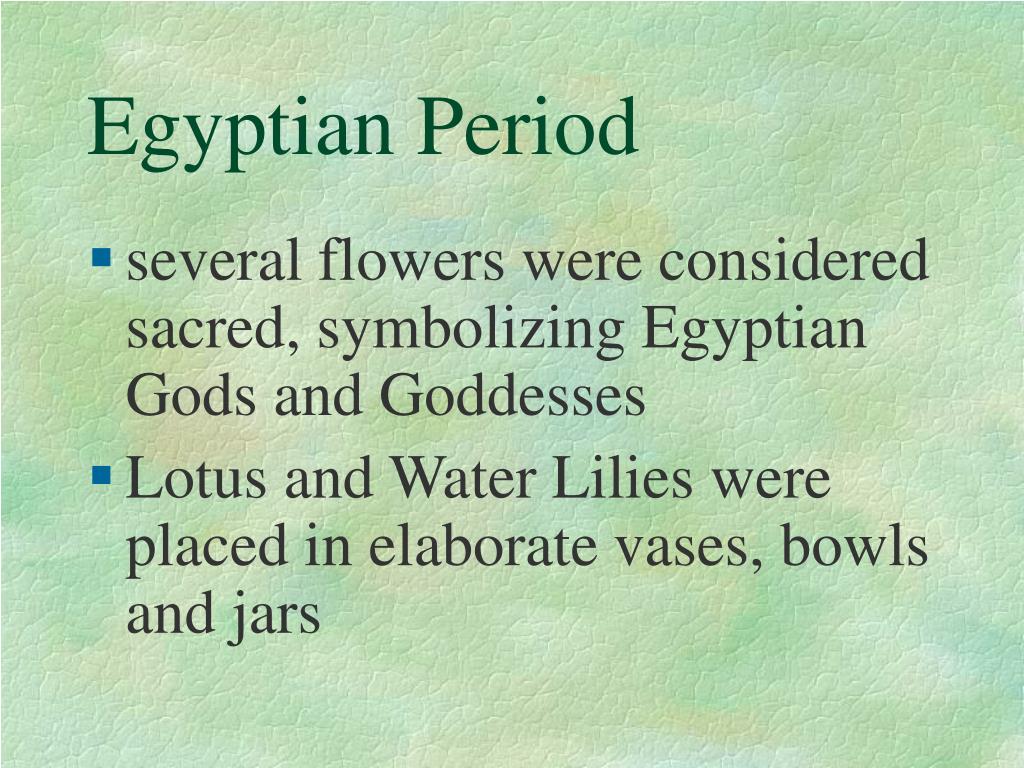 Egyptian Period

- several flowers were considered sacred, symbolizing Egyptian Gods and Goddesses
- Lotus and Water Lilies were placed in elaborate vases, bowls and jars